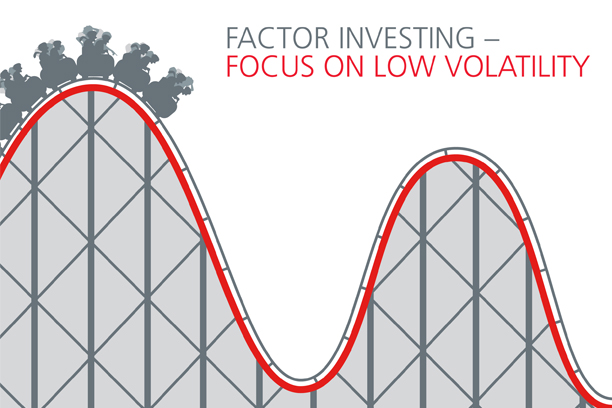 FACTOR INVESTING –
FOCUS ON LOW VOLATILITY